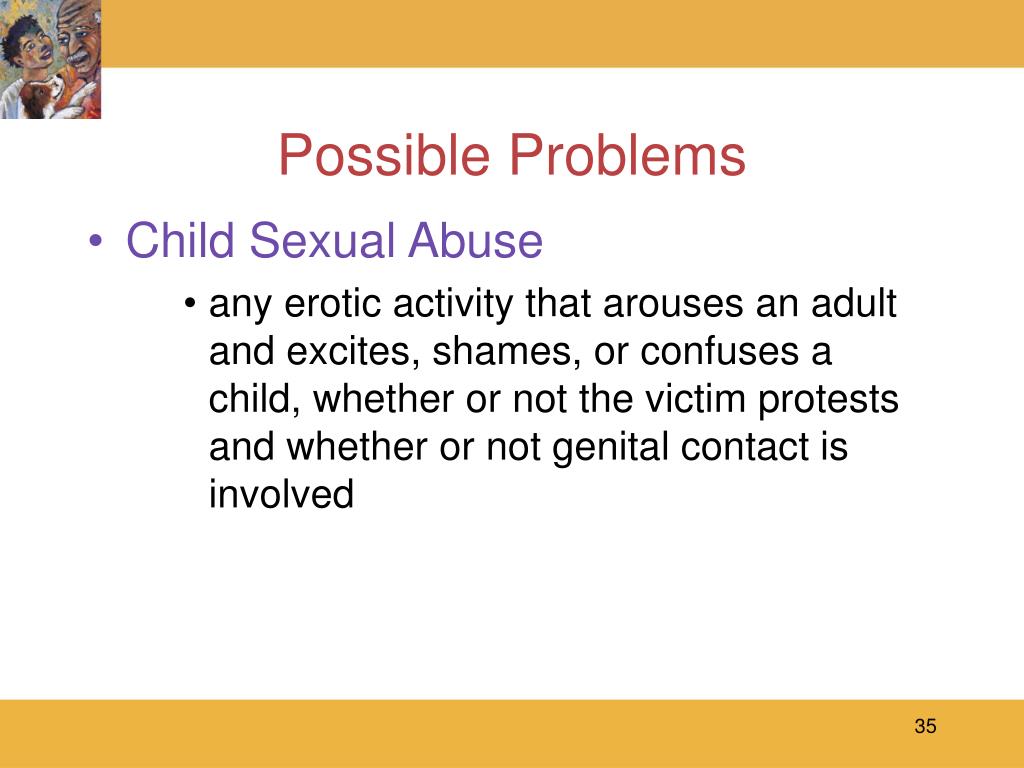 Possible Problems

• Child Sexual Abuse

• any erotic activity that arouses an adult and excites, shames, or confuses a child, whether or not the victim protests and whether or not genital contact is involved

35